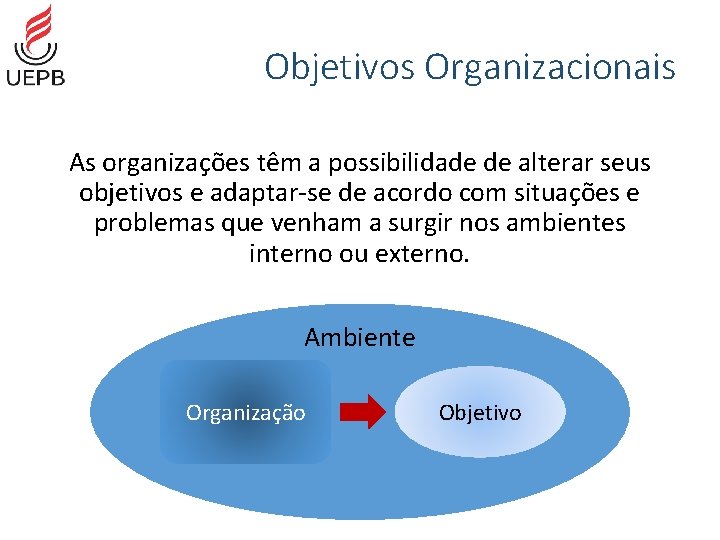 UEPB

Objetivos Organizacionais

As organizações têm a possibilidade de alterar seus objetivos e adaptar-se de acordo com situações e problemas que venham a surgir nos ambientes interno ou externo.

Ambiente

Organização

Objetivo